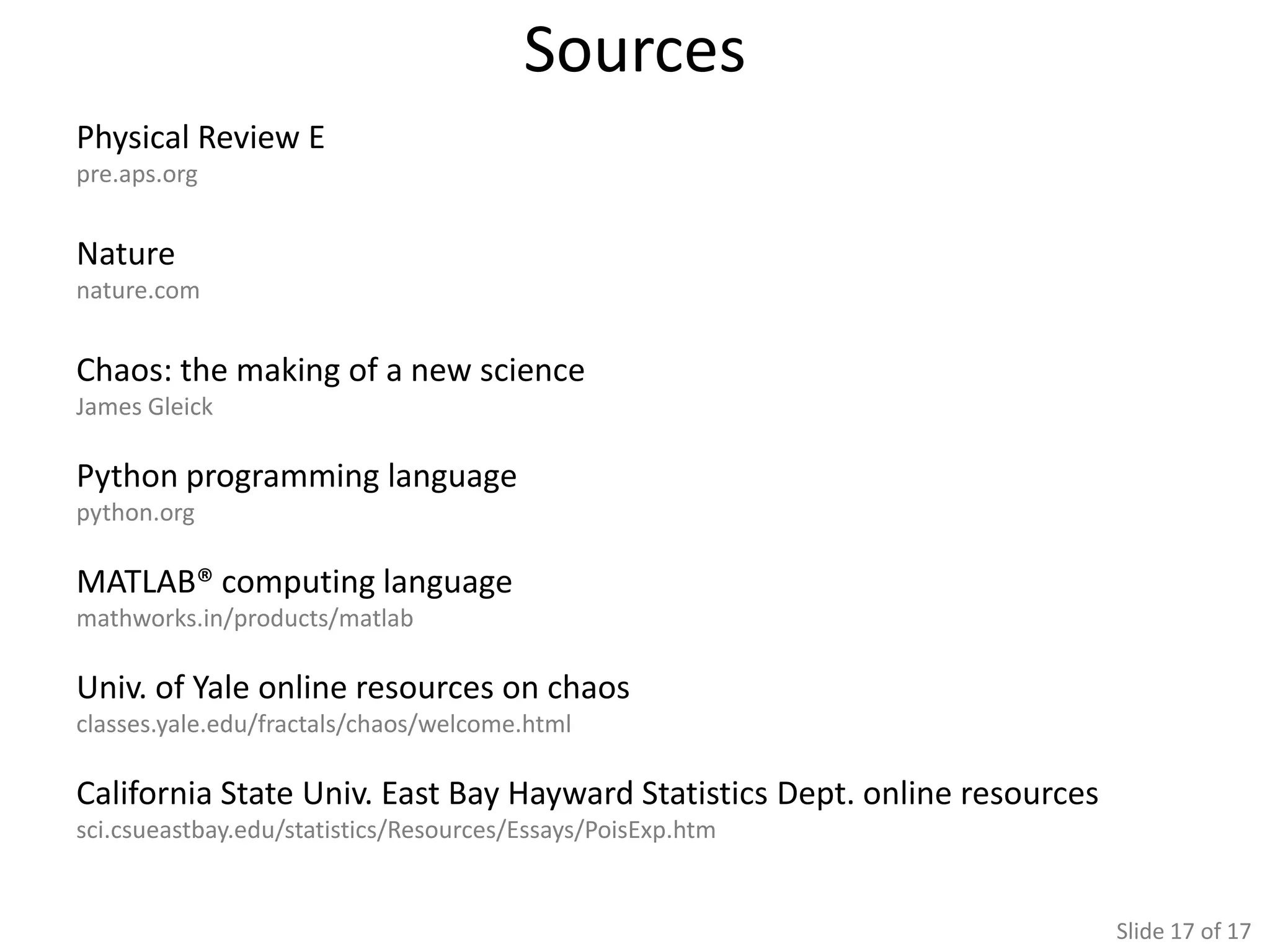 Sources

Physical Review E
pre.aps.org

Nature
nature.com

Chaos: the making of a new science
James Gleick

Python programming language
python.org

MATLAB® computing language
mathworks.in/products/matlab

Univ. of Yale online resources on chaos
classes.yale.edu/fractals/chaos/welcome.html

California State Univ. East Bay Hayward Statistics Dept. online resources
sci.csueastbay.edu/statistics/Resources/Essays/PoisExp.htm

Slide 17 of 17